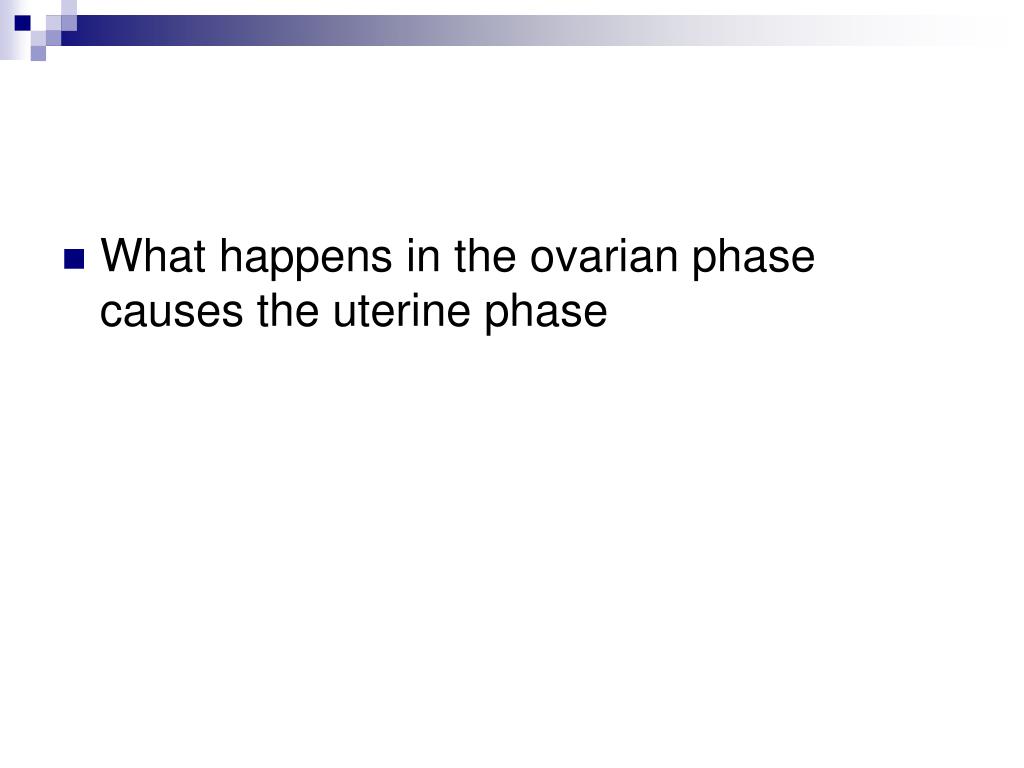 What happens in the ovarian phase causes the uterine phase